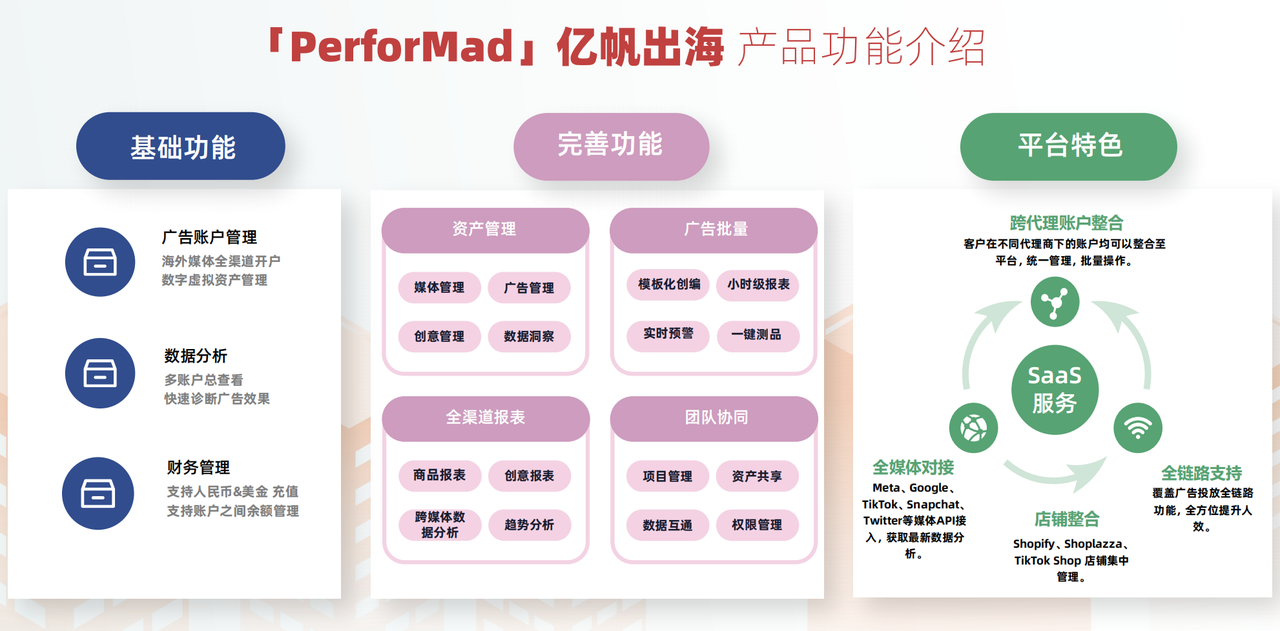 「PerforMad」亿帆出海 产品功能介绍

基础功能

广告账户管理
海外媒体全渠道开户
数字虚拟资产管理

数据分析
多账户总查看
快速诊断广告效果

财务管理
支持人民币&美金 充值
支持账户之间余额管理

完善功能

资产管理
媒体管理
广告管理
创意管理
数据洞察

广告批量
模板化创编
小时级报表
实时预警
一键测品

全渠道报表
商品报表
创意报表
跨媒体数据分析
趋势分析

团队协同
项目管理
资产共享
数据互通
权限管理

平台特色

跨代理账户整合
客户在不同代理商下的账户均可以整合至平台，统一管理，批量操作。

SaaS 服务

全媒体对接
Meta、Google、TikTok、Snapchat、Twitter等媒体API接入，获取最新数据分析。

店铺整合
Shopify、Shoplazza、TikTok Shop 店铺集中管理。

全链路支持
覆盖广告投放全链路功能，全方位提升人效。